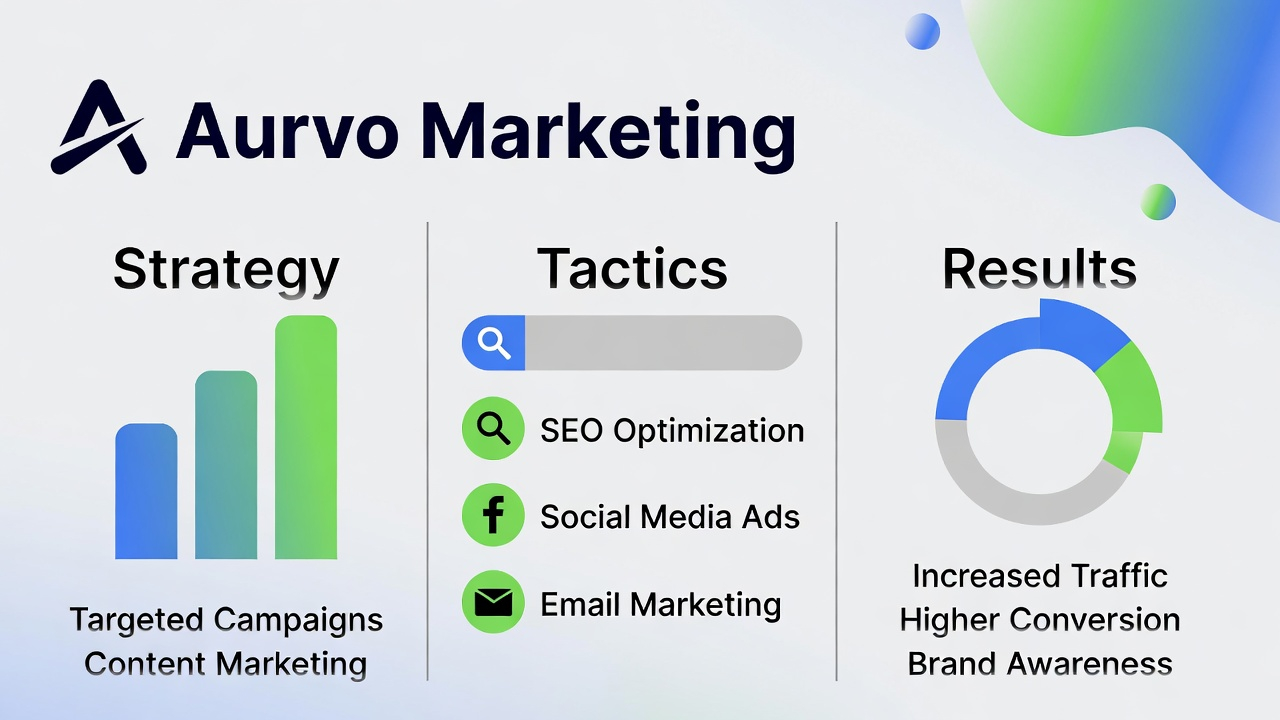 Aurvo Marketing

Strategy

Targeted Campaigns
Content Marketing

Tactics

SEO Optimization

Social Media Ads

Email Marketing

Results

Increased Traffic
Higher Conversion
Brand Awareness